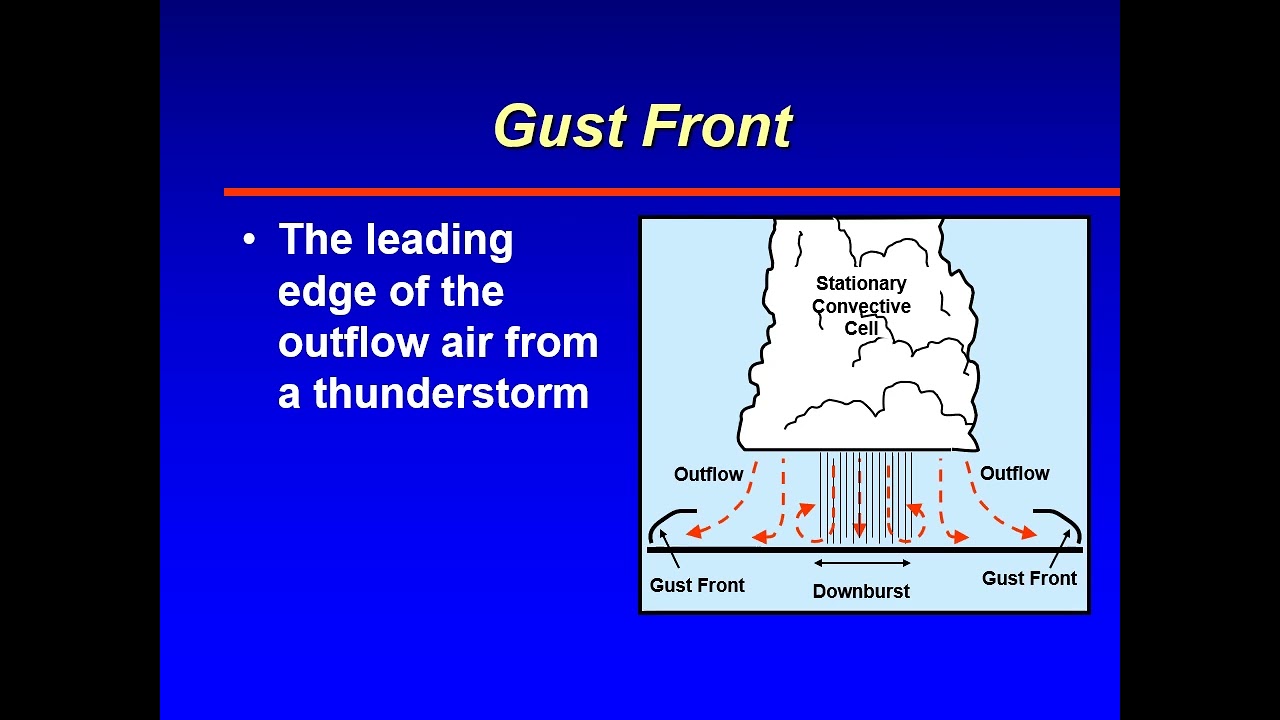 Gust Front

• The leading edge of the outflow air from a thunderstorm

Stationary Convective Cell

Outflow

Outflow

Gust Front

Downburst

Gust Front